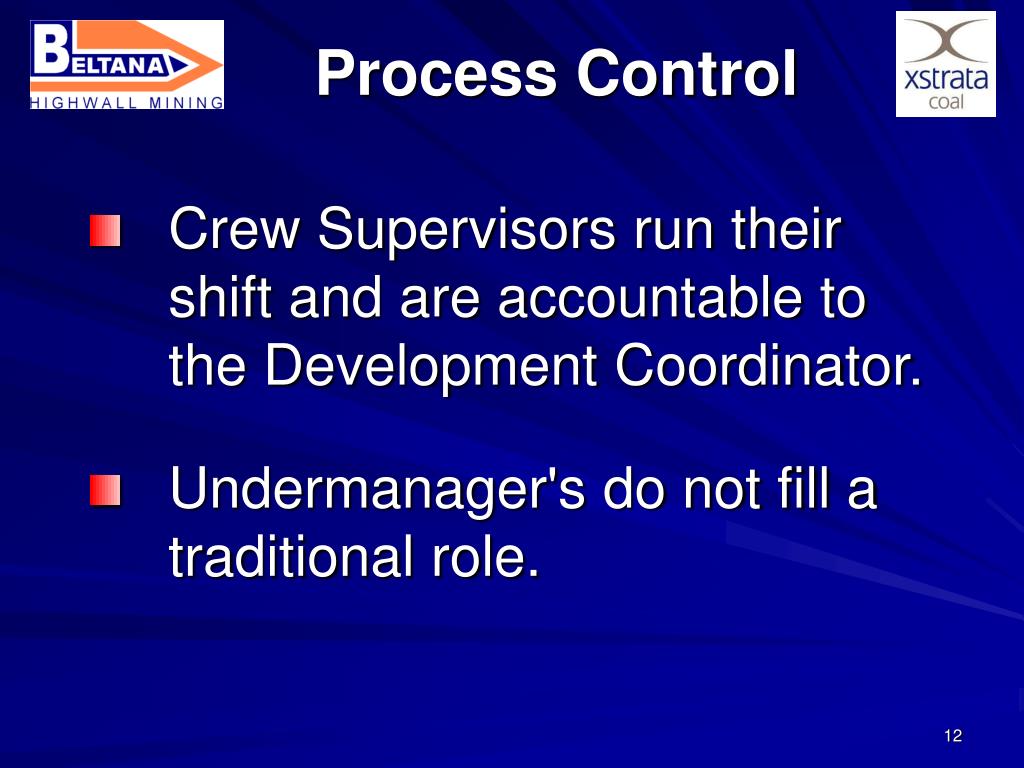 BELTANA
HIGHWALL MINING

Process Control

xstrata coal

Crew Supervisors run their shift and are accountable to the Development Coordinator.

Undermanager's do not fill a traditional role.

12